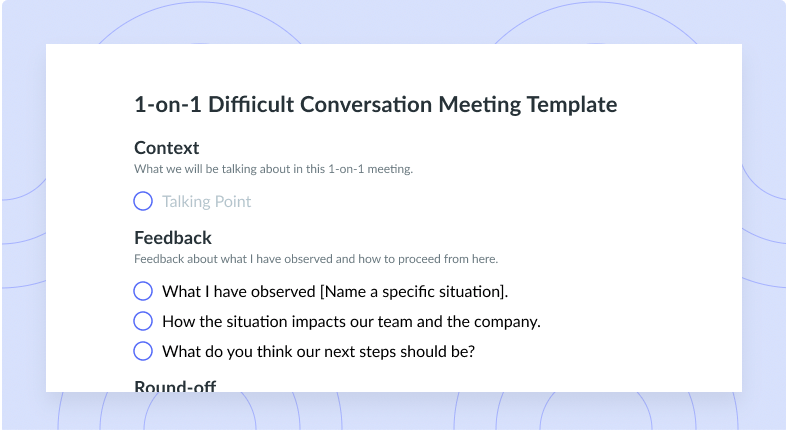 1-on-1 Difficult Conversation Meeting Template

Context
What we will be talking about in this 1-on-1 meeting.

Talking Point

Feedback
Feedback about what I have observed and how to proceed from here.

What I have observed [Name a specific situation].

How the situation impacts our team and the company.

What do you think our next steps should be?

Round-off